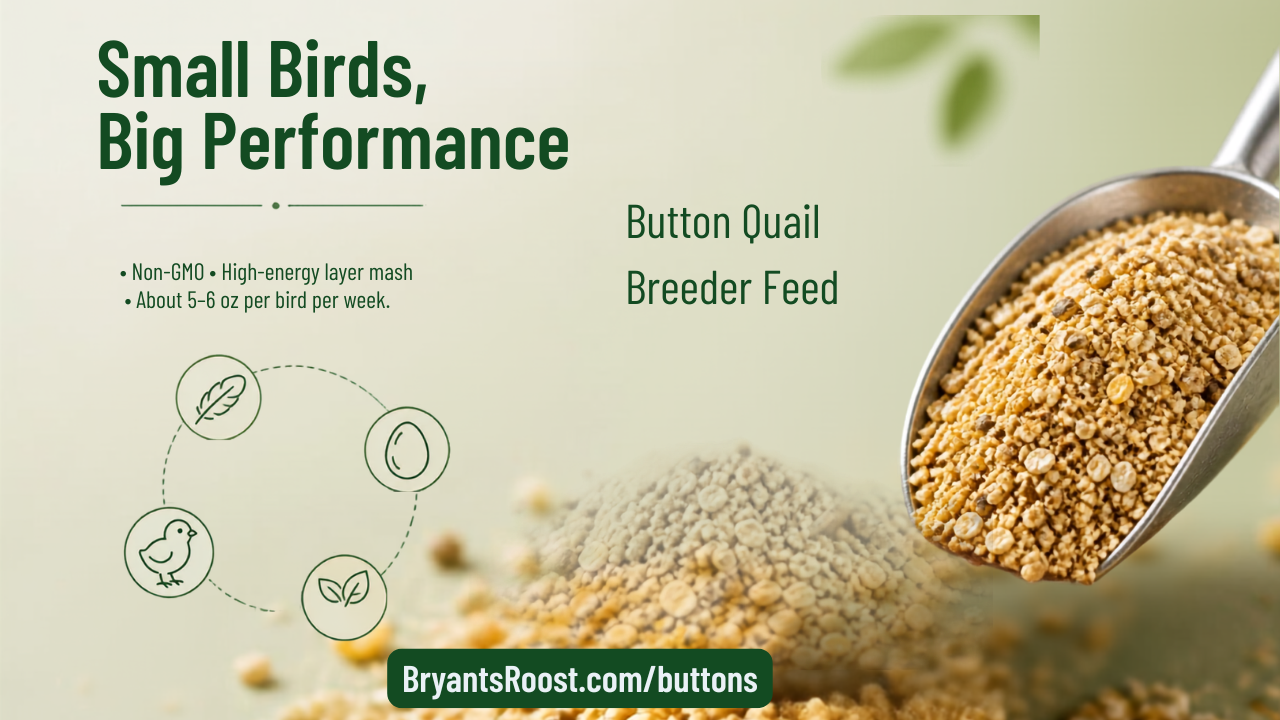 Small Birds, Big Performance

• Non-GMO • High-energy layer mash
• About 5–6 oz per bird per week.

Button Quail Breeder Feed

BryantsRoost.com/buttons